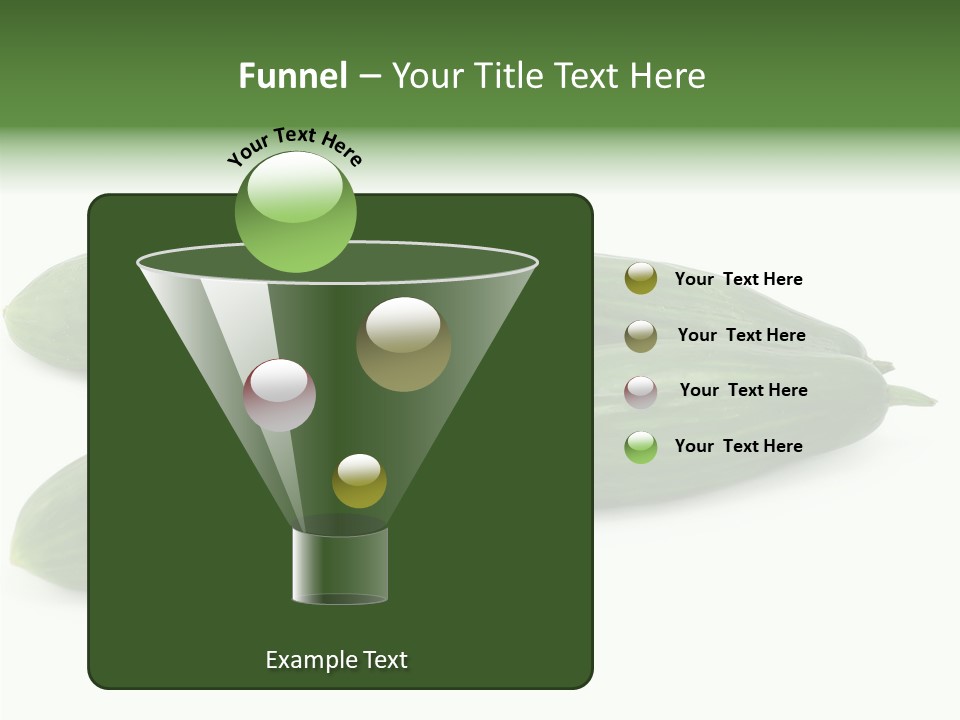 Funnel – Your Title Text Here

Your Text Here

Your Text Here

Your Text Here

Your Text Here

Your Text Here

Example Text